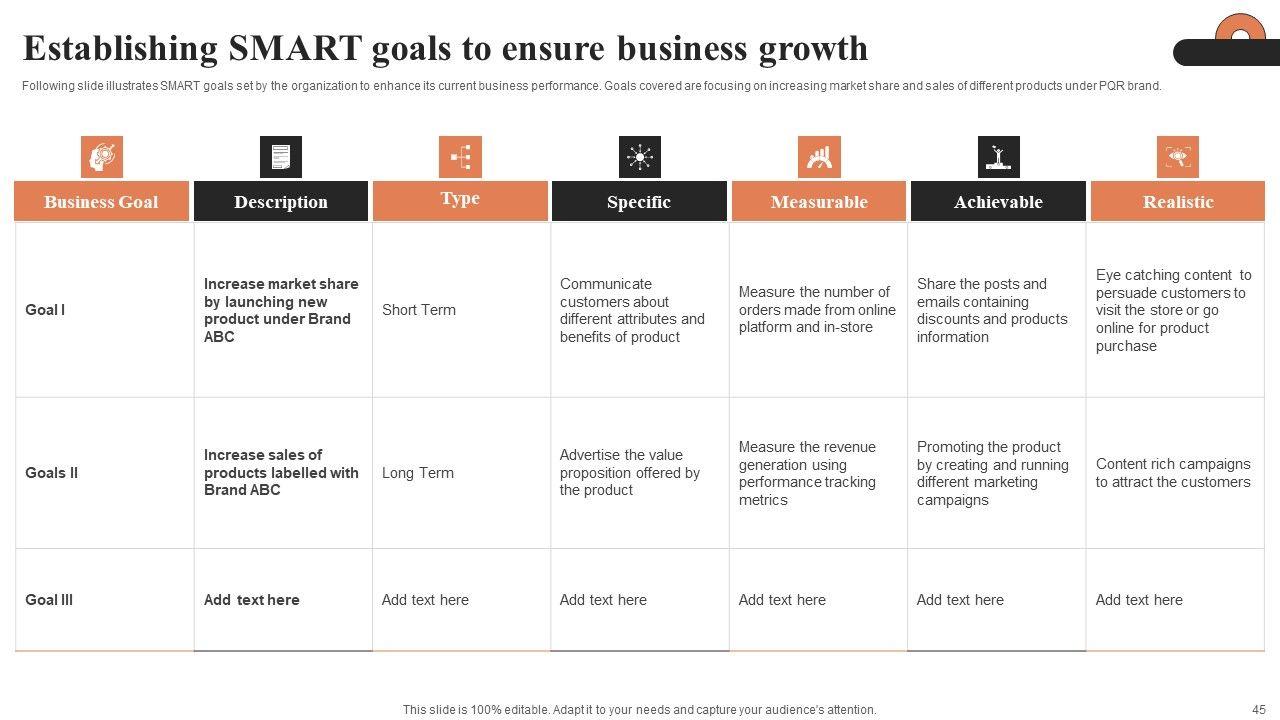 Establishing SMART goals to ensure business growth

Following slide illustrates SMART goals set by the organization to enhance its current business performance. Goals covered are focusing on increasing market share and sales of different products under PQR brand.

| Business Goal | Description | Type | Specific | Measurable | Achievable | Realistic |
|---|---|---|---|---|---|---|
| Goal I | Increase market share by launching new product under Brand ABC | Short Term | Communicate customers about different attributes and benefits of product | Measure the number of orders made from online platform and in-store | Share the posts and emails containing discounts and products information | Eye catching content to persuade customers to visit the store or go online for product purchase |
| Goals II | Increase sales of products labelled with Brand ABC | Long Term | Advertise the value proposition offered by the product | Measure the revenue generation using performance tracking metrics | Promoting the product by creating and running different marketing campaigns | Content rich campaigns to attract the customers |
| Goal III | Add text here | Add text here | Add text here | Add text here | Add text here | Add text here |

This slide is 100% editable. Adapt it to your needs and capture your audience's attention.

45